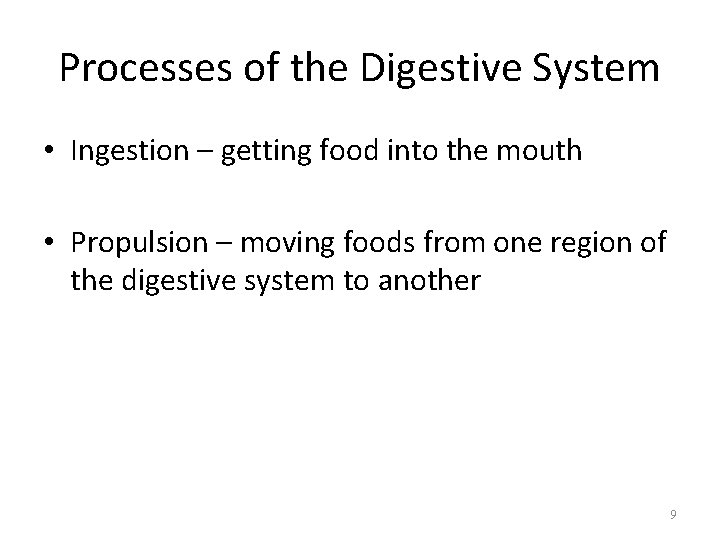 Processes of the Digestive System

• Ingestion – getting food into the mouth

• Propulsion – moving foods from one region of the digestive system to another

9